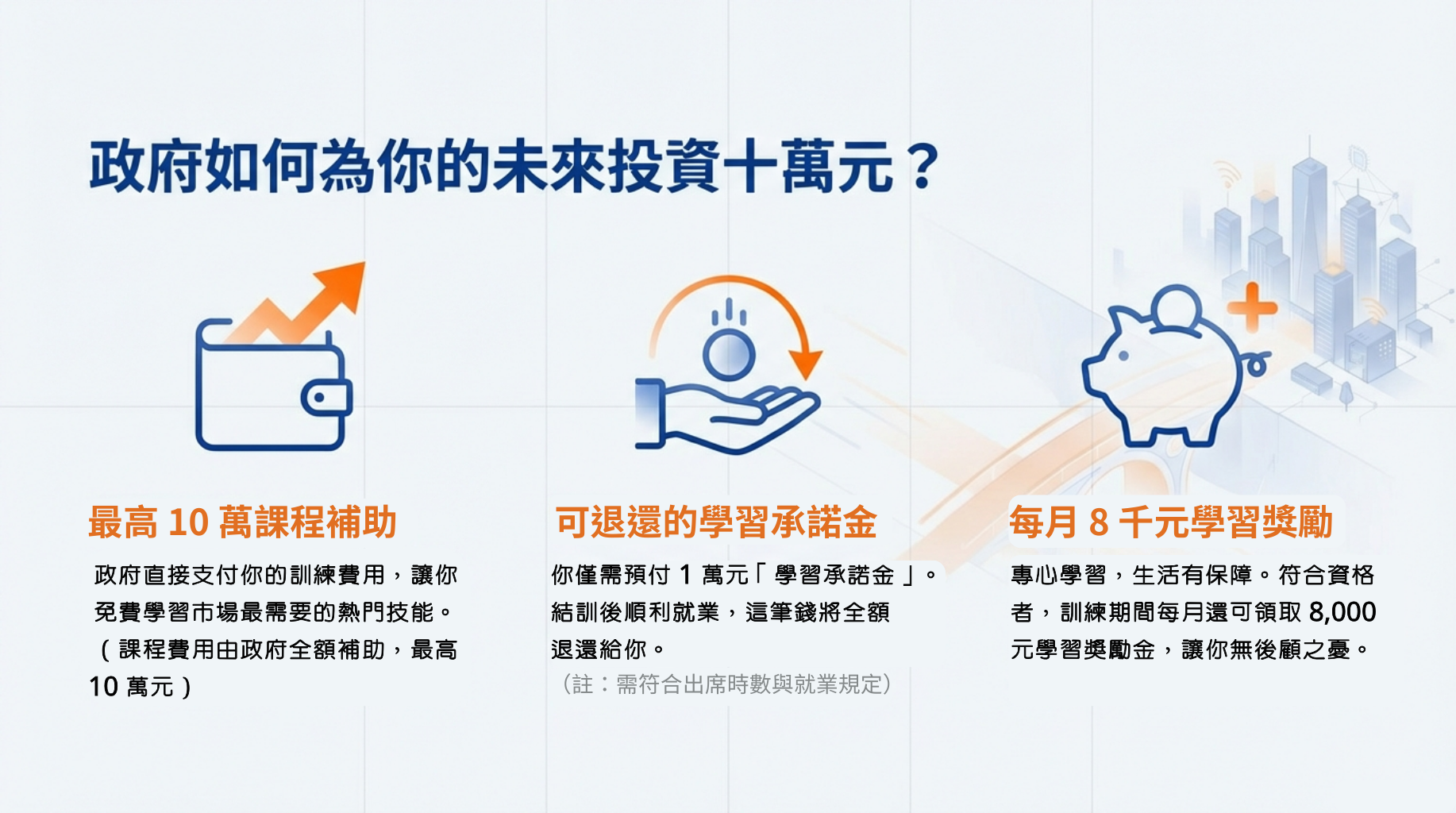 政府如何為你的未來投資十萬元？

最高 10 萬課程補助

政府直接支付你的訓練費用，讓你免費學習市場最需要的熱門技能。（課程費用由政府全額補助，最高 10 萬元）

可退還的學習承諾金

你僅需預付 1 萬元「學習承諾金」。結訓後順利就業，這筆錢將全額退還給你。

（註：需符合出席時數與就業規定）

每月 8 千元學習獎勵

專心學習，生活有保障。符合資格者，訓練期間每月還可領取 8,000 元學習獎勵金，讓你無後顧之憂。